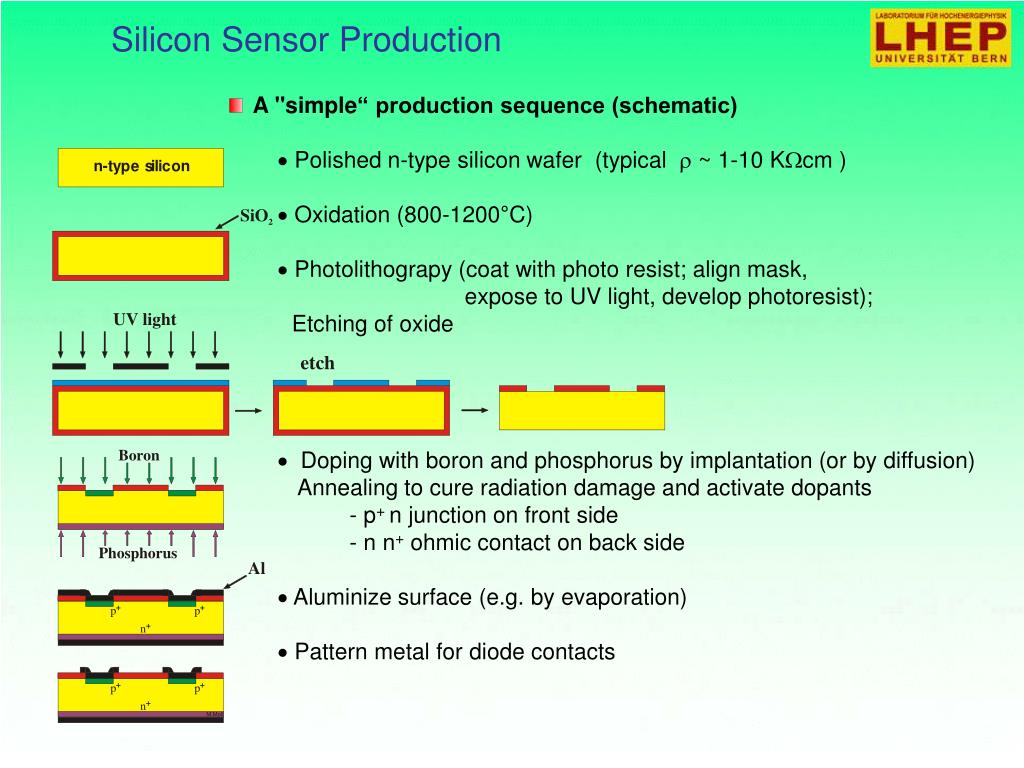 Silicon Sensor Production

LABORATORIUM FÜR HOCHENERGIEPHYSIK
LHEP
UNIVERSITÄT BERN

A "simple“ production sequence (schematic)

n-type silicon

• Polished n-type silicon wafer (typical $\rho$ ~ 1-10 K$\Omega$cm )

$SiO_2$

• Oxidation (800-1200°C)

• Photolithograpy (coat with photo resist; align mask, expose to UV light, develop photoresist);
Etching of oxide

UV light

etch

Boron

Phosphorus

• Doping with boron and phosphorus by implantation (or by diffusion)
Annealing to cure radiation damage and activate dopants
- $p^+$ n junction on front side
- n $n^+$ ohmic contact on back side

Al

$p^+$ $p^+$
$n^+$

• Aluminize surface (e.g. by evaporation)

• Pattern metal for diode contacts

$p^+$ $p^+$
$n^+$